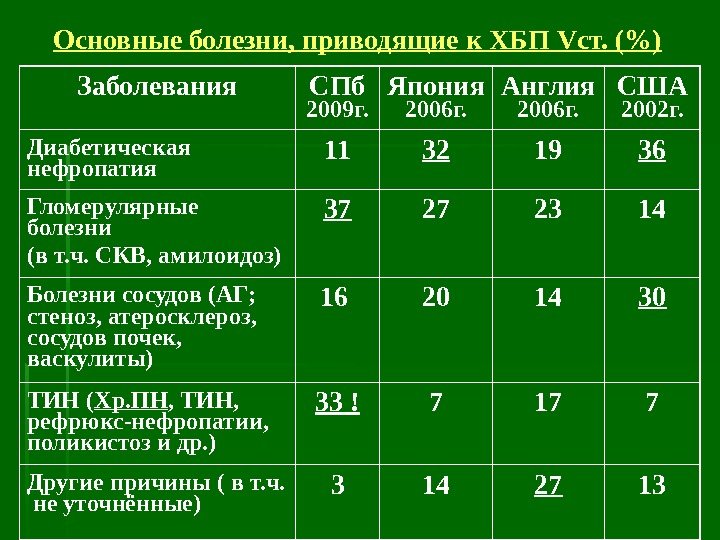 Основные болезни, приводящие к ХБП Vст. (%)

| Заболевания | СПб 2009г. | Япония 2006г. | Англия 2006г. | США 2002г. |
|---|---|---|---|---|
| Диабетическая нефропатия | 11 | 32 | 19 | 36 |
| Гломерулярные болезни (в т.ч. СКВ, амилоидоз) | 37 | 27 | 23 | 14 |
| Болезни сосудов (АГ; стеноз, атеросклероз, сосудов почек, васкулиты) | 16 | 20 | 14 | 30 |
| ТИН (Хр.ПН, ТИН, рефрюкс-нефропатии, поликистоз и др.) | 33 ! | 7 | 17 | 7 |
| Другие причины ( в т.ч. не уточнённые) | 3 | 14 | 27 | 13 |